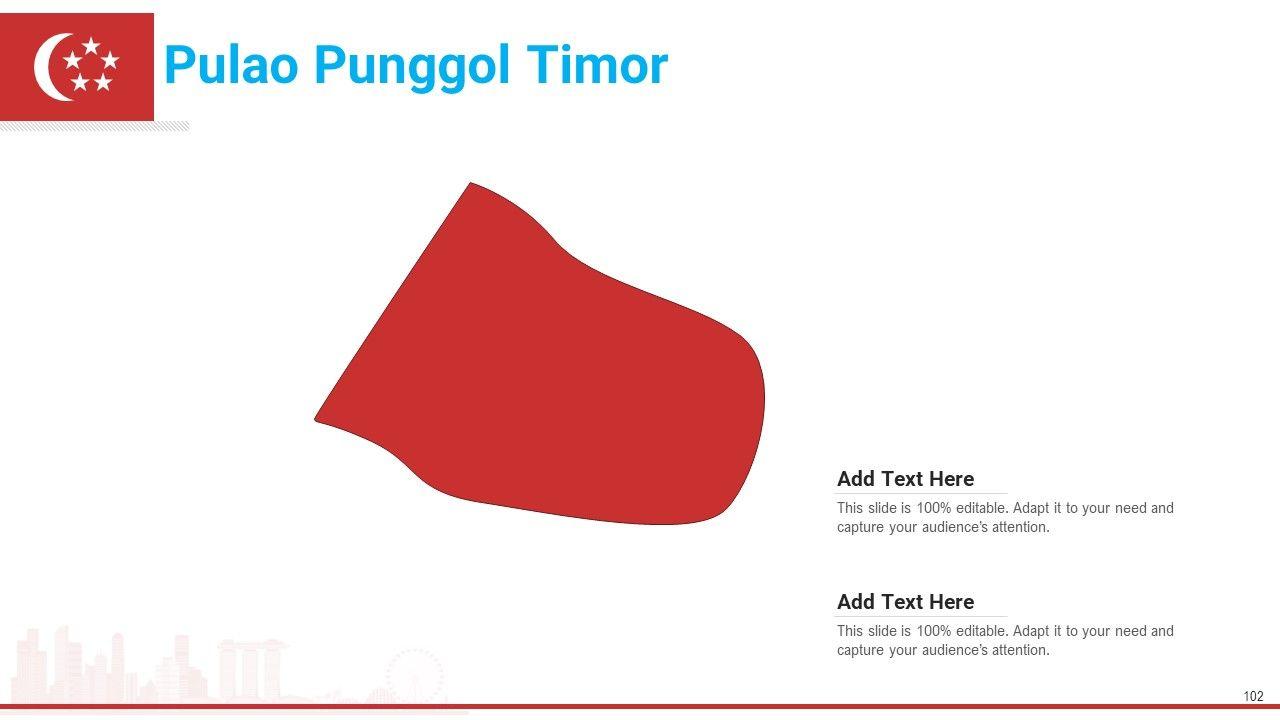 Pulao Punggol Timor

Add Text Here

This slide is 100% editable. Adapt it to your need and capture your audience's attention.

Add Text Here

This slide is 100% editable. Adapt it to your need and capture your audience's attention.

102